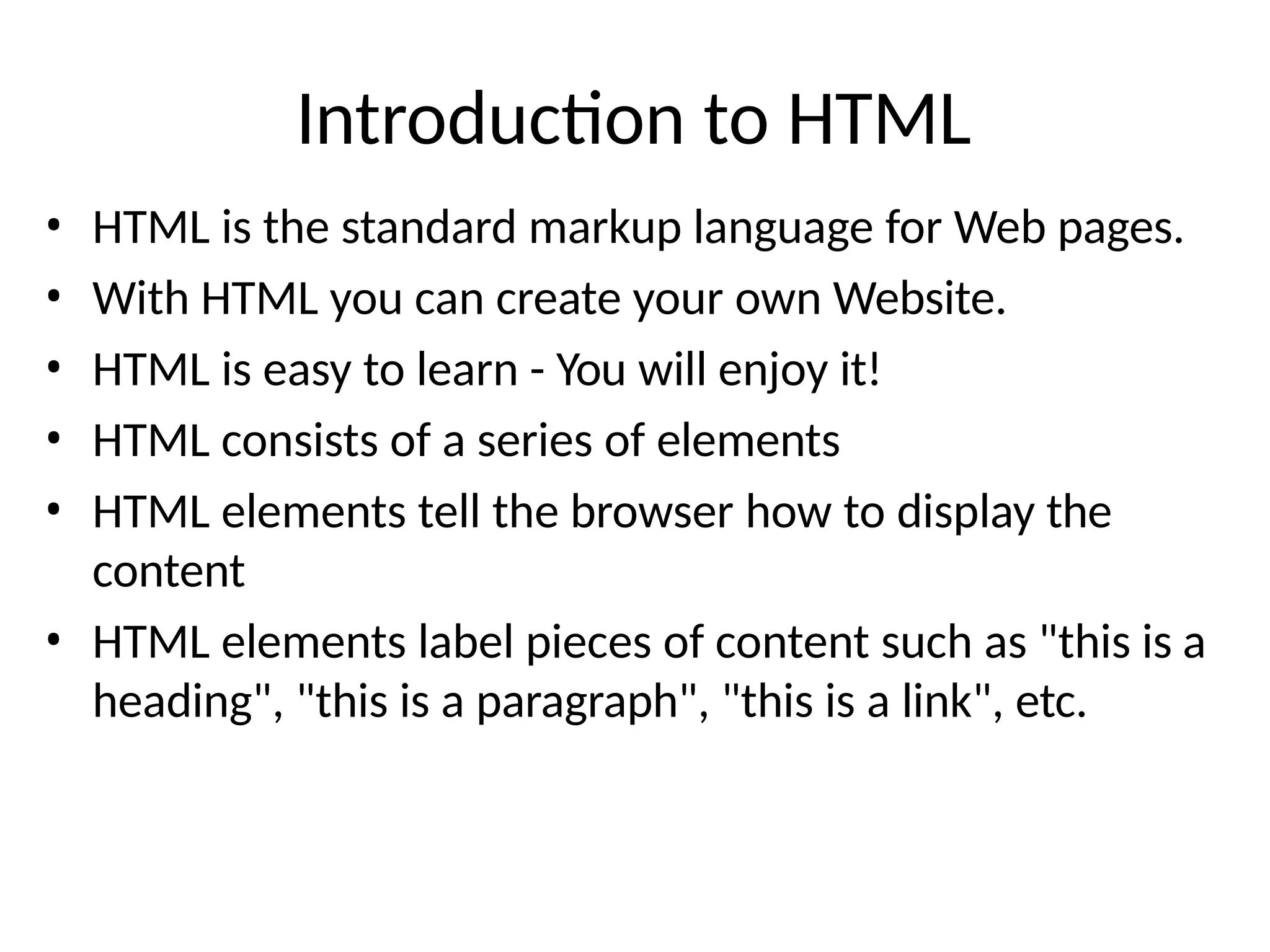 Introduction to HTML

• HTML is the standard markup language for Web pages.
• With HTML you can create your own Website.
• HTML is easy to learn - You will enjoy it!
• HTML consists of a series of elements
• HTML elements tell the browser how to display the content
• HTML elements label pieces of content such as "this is a heading", "this is a paragraph", "this is a link", etc.